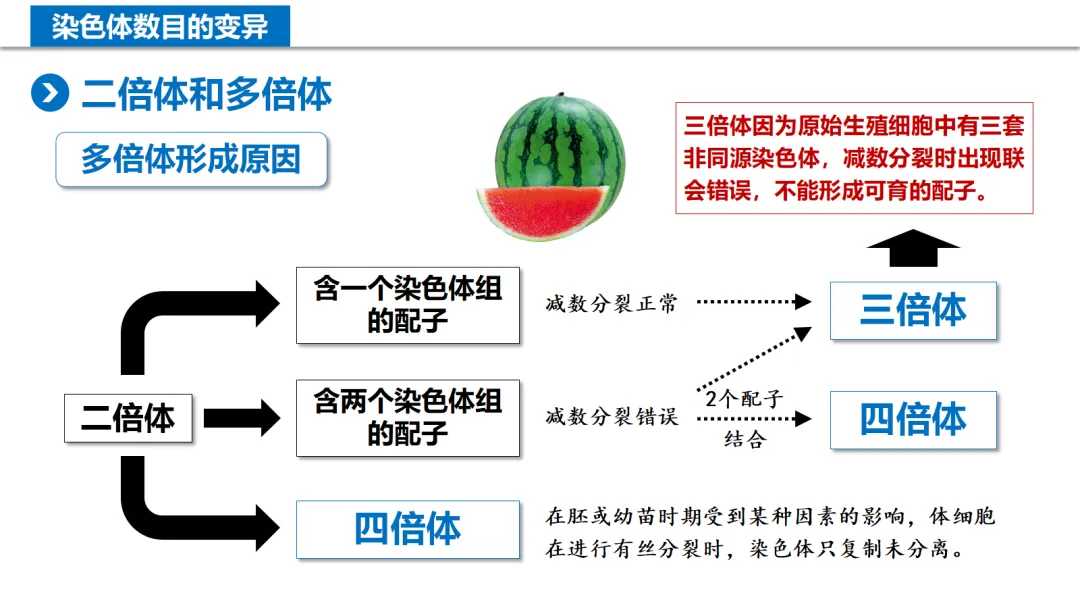 染色体数目的变异

二倍体和多倍体

多倍体形成原因

三倍体因为原始生殖细胞中有三套非同源染色体，减数分裂时出现联会错误，不能形成可育的配子。

二倍体

含一个染色体组的配子

减数分裂正常

三倍体

含两个染色体组的配子

减数分裂错误

2个配子结合

四倍体

四倍体

在胚或幼苗时期受到某种因素的影响，体细胞在进行有丝分裂时，染色体只复制未分离。